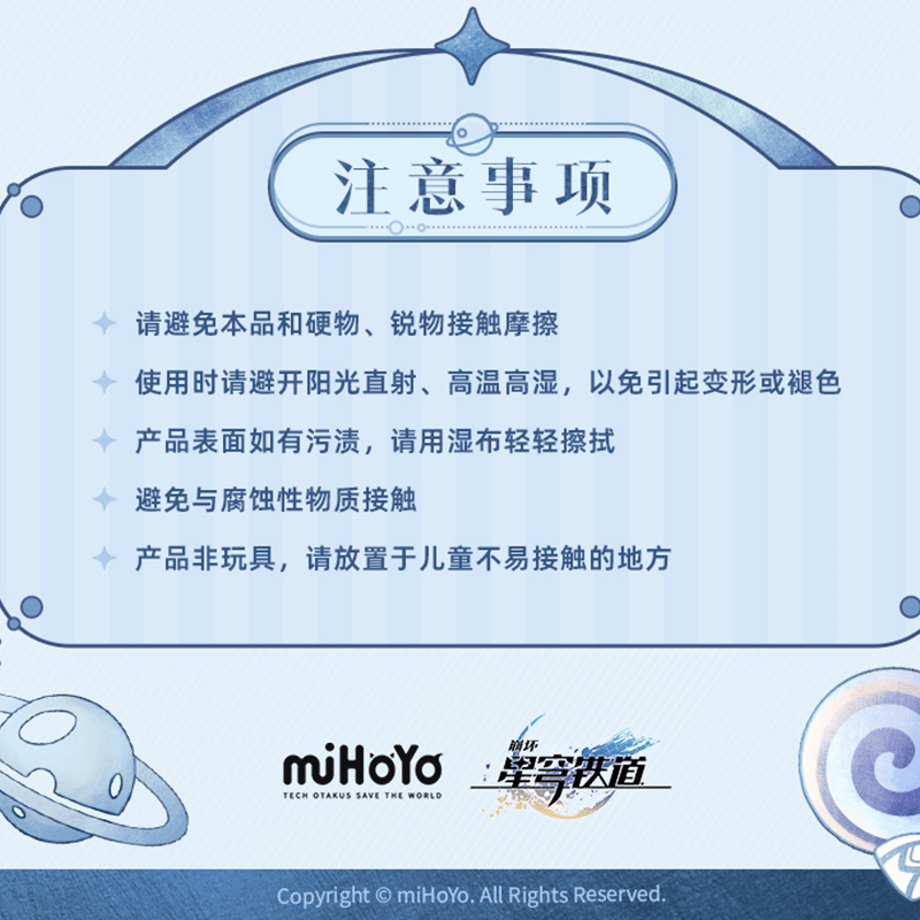 注意事项

请避免本品和硬物、锐物接触摩擦

使用时请避开阳光直射、高温高湿，以免引起变形或褪色

产品表面如有污渍，请用湿布轻轻擦拭

避免与腐蚀性物质接触

产品非玩具，请放置于儿童不易接触的地方

miHoYo
TECH OTAKUS SAVE THE WORLD

崩坏
星穹铁道

Copyright © miHoYo. All Rights Reserved.